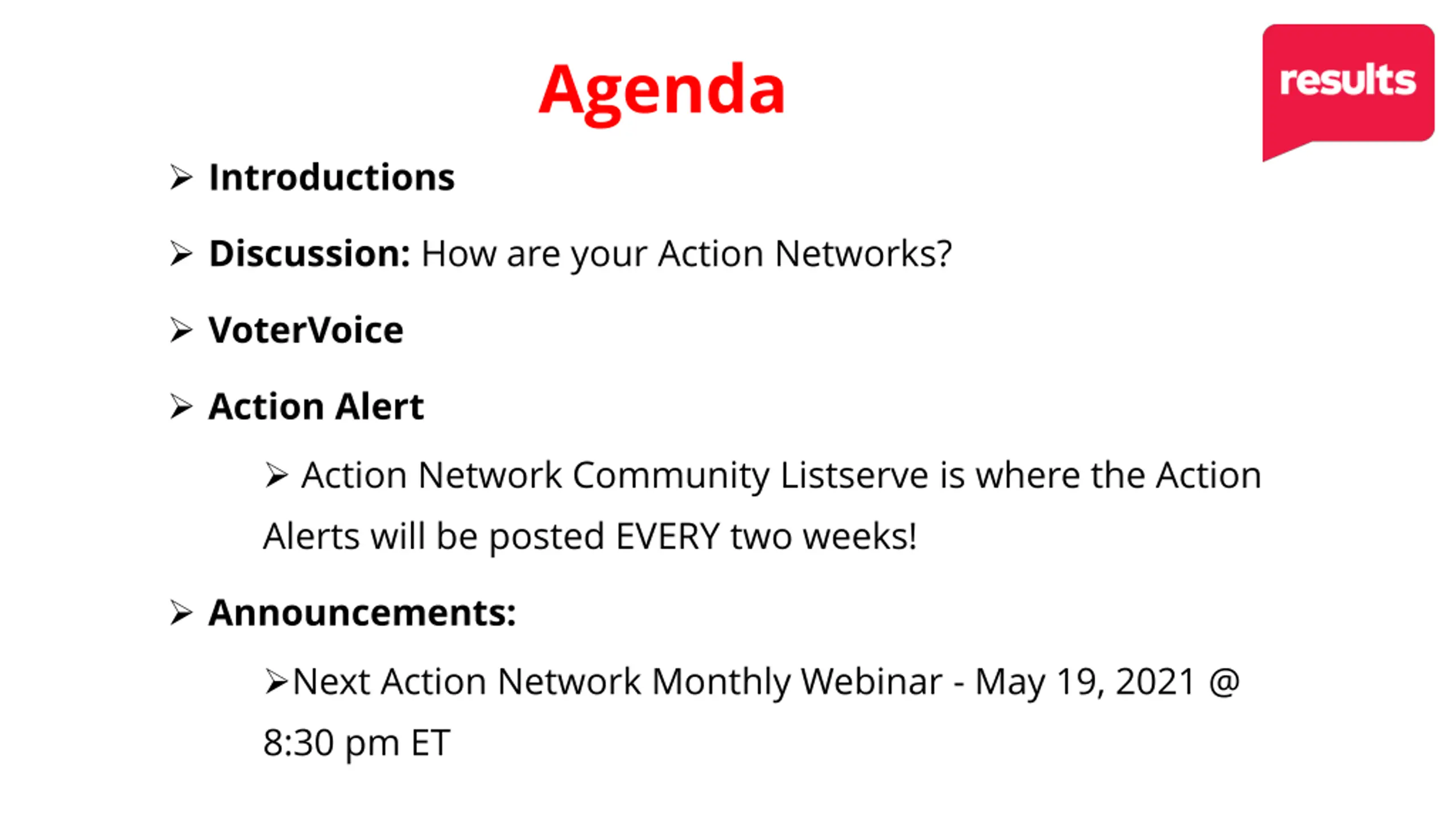 Agenda

results

➢ Introductions

➢ Discussion: How are your Action Networks?

➢ VoterVoice

➢ Action Alert

➢ Action Network Community Listserve is where the Action Alerts will be posted EVERY two weeks!

➢ Announcements:

➢Next Action Network Monthly Webinar - May 19, 2021 @ 8:30 pm ET